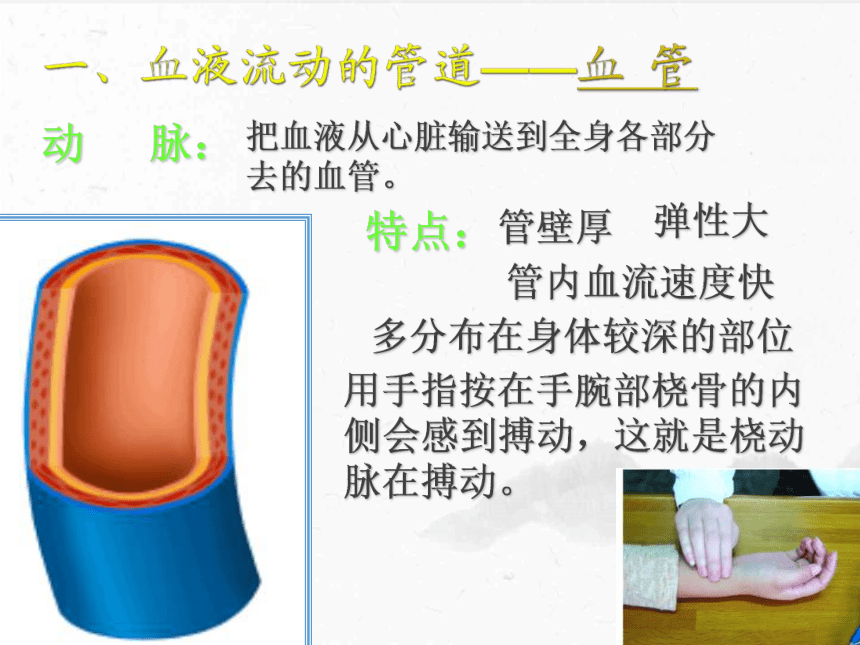 一、血液流动的管道——血 管

动 脉：把血液从心脏输送到全身各部分去的血管。

特点：管壁厚 弹性大

管内血流速度快

多分布在身体较深的部位

用手指按在手腕部桡骨的内侧会感到搏动，这就是桡动脉在搏动。